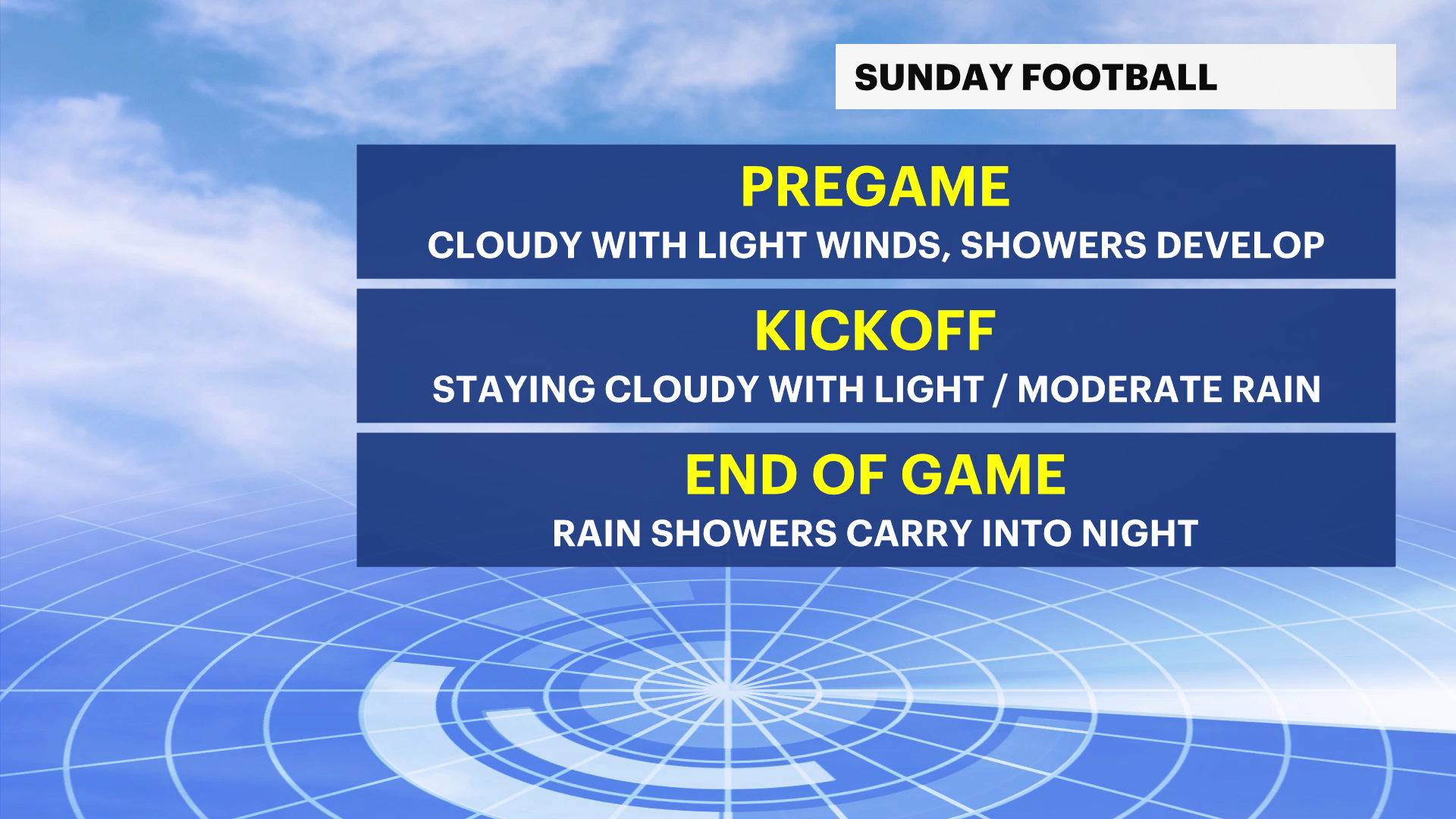 SUNDAY FOOTBALL

PREGAME
CLOUDY WITH LIGHT WINDS, SHOWERS DEVELOP

KICKOFF
STAYING CLOUDY WITH LIGHT / MODERATE RAIN

END OF GAME
RAIN SHOWERS CARRY INTO NIGHT